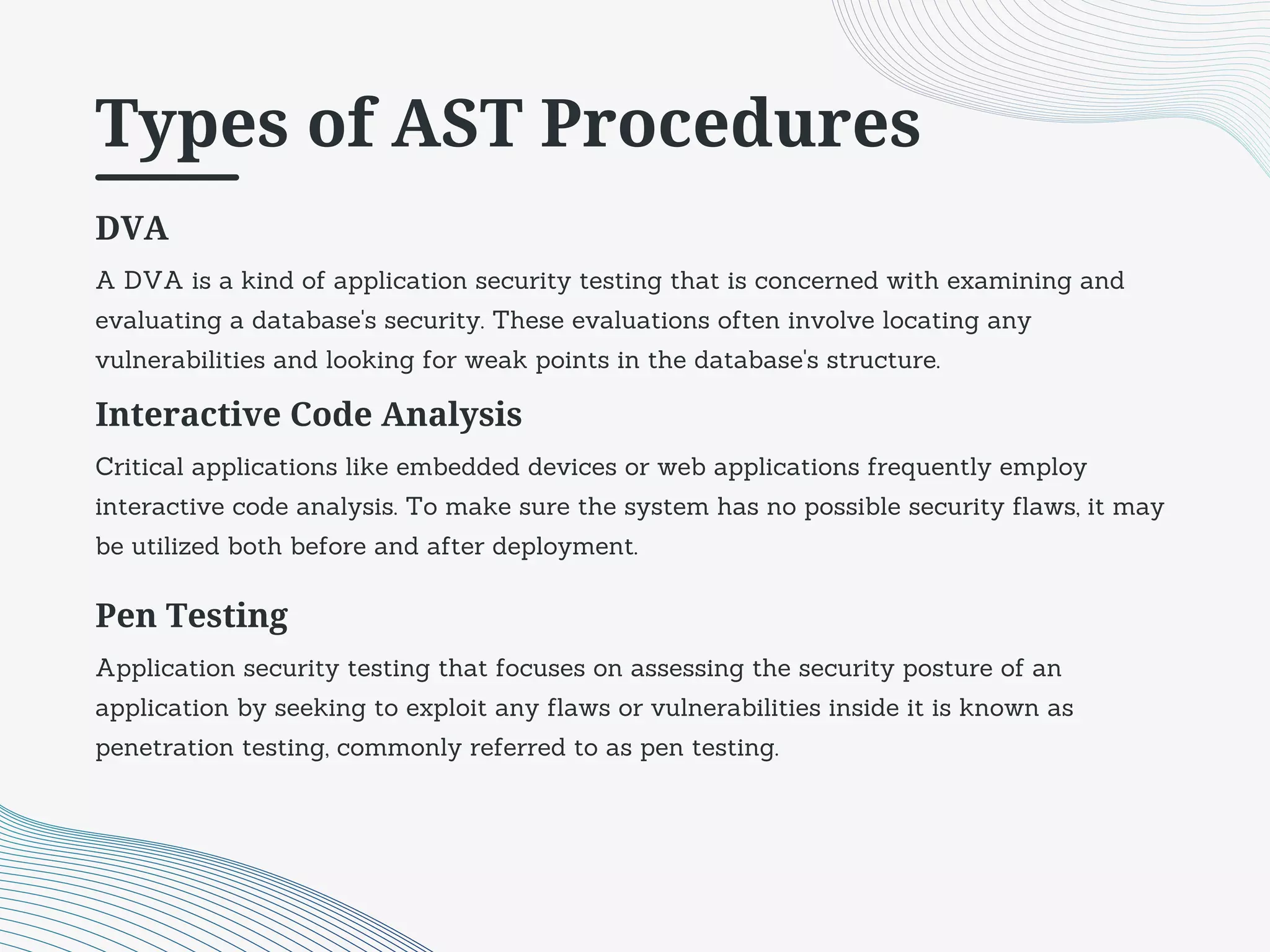 Types of AST Procedures

DVA

A DVA is a kind of application security testing that is concerned with examining and evaluating a database's security. These evaluations often involve locating any vulnerabilities and looking for weak points in the database's structure.

Interactive Code Analysis

Critical applications like embedded devices or web applications frequently employ interactive code analysis. To make sure the system has no possible security flaws, it may be utilized both before and after deployment.

Pen Testing

Application security testing that focuses on assessing the security posture of an application by seeking to exploit any flaws or vulnerabilities inside it is known as penetration testing, commonly referred to as pen testing.